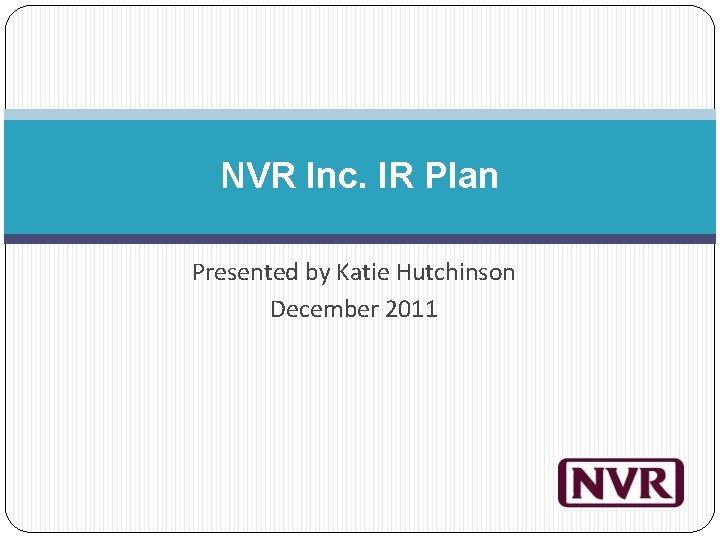 NVR Inc. IR Plan

Presented by Katie Hutchinson
December 2011

NVR